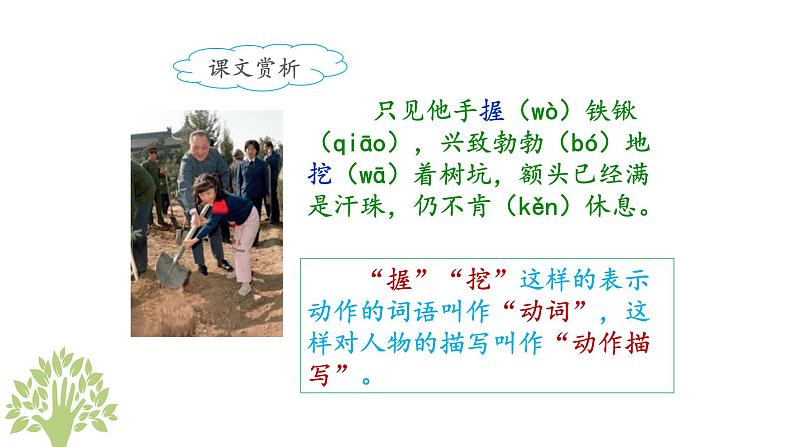 课文赏析

只见他手握（wò）铁锹（qiāo），兴致勃勃（bó）地挖（wā）着树坑，额头已经满是汗珠，仍不肯（kěn）休息。

“握”“挖”这样的表示动作的词语叫作“动词”，这样对人物的描写叫作“动作描写”。